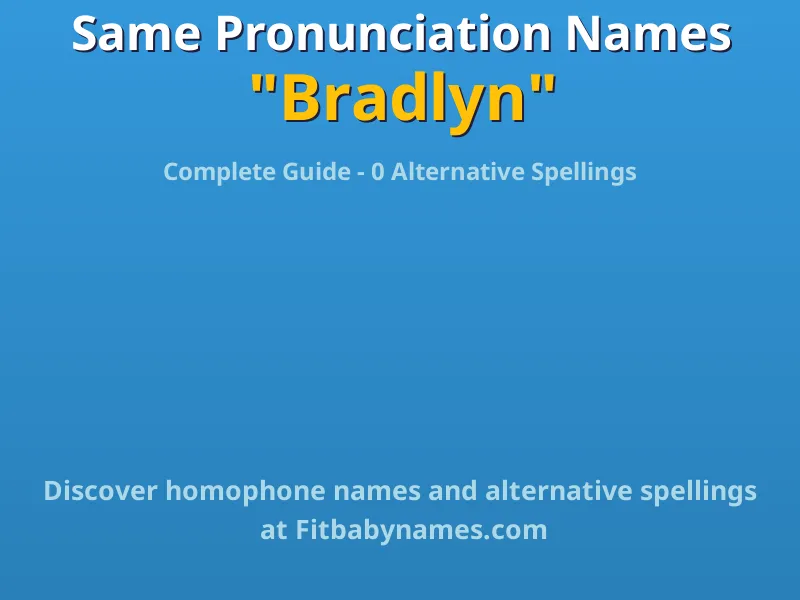 Same Pronunciation Names
"Bradlyn"

Complete Guide - 0 Alternative Spellings

Discover homophone names and alternative spellings at Fitbabynames.com